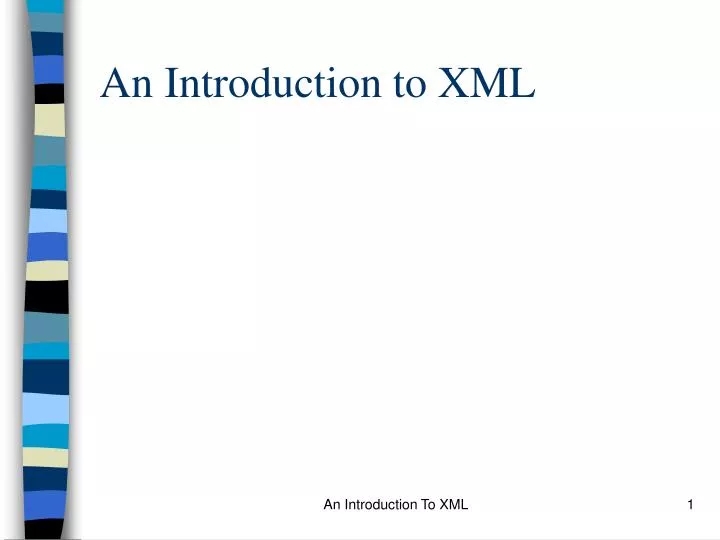 An Introduction to XML

An Introduction To XML

1